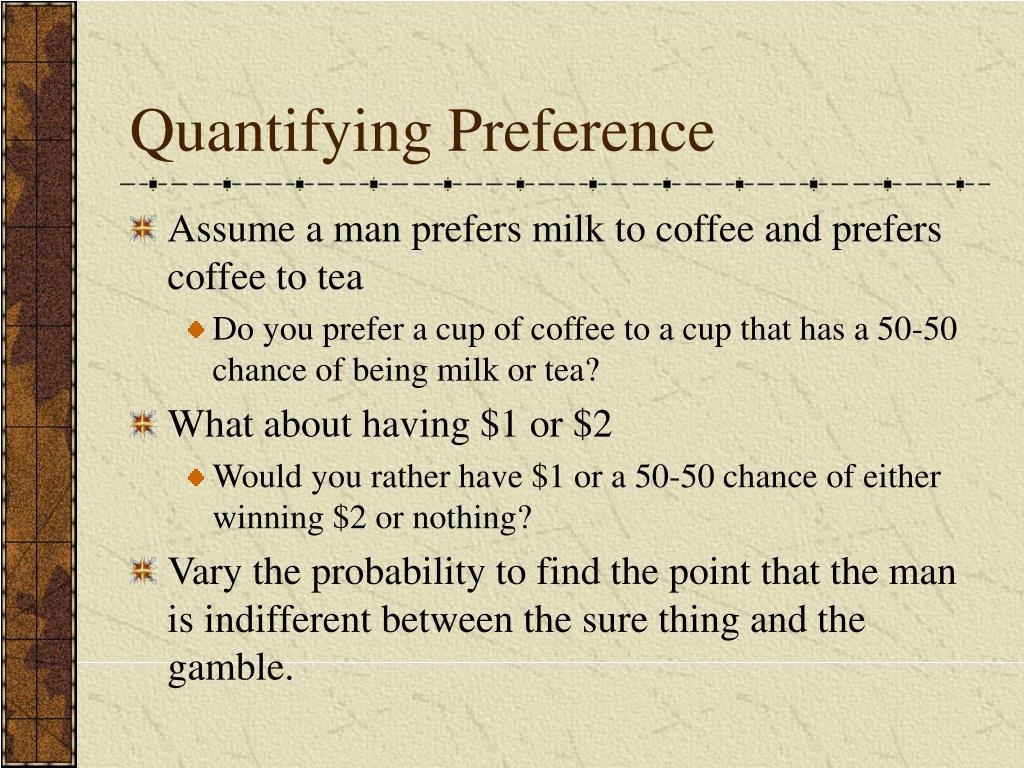 Quantifying Preference

Assume a man prefers milk to coffee and prefers coffee to tea

Do you prefer a cup of coffee to a cup that has a 50-50 chance of being milk or tea?

What about having \$1 or \$2

Would you rather have \$1 or a 50-50 chance of either winning \$2 or nothing?

Vary the probability to find the point that the man is indifferent between the sure thing and the gamble.